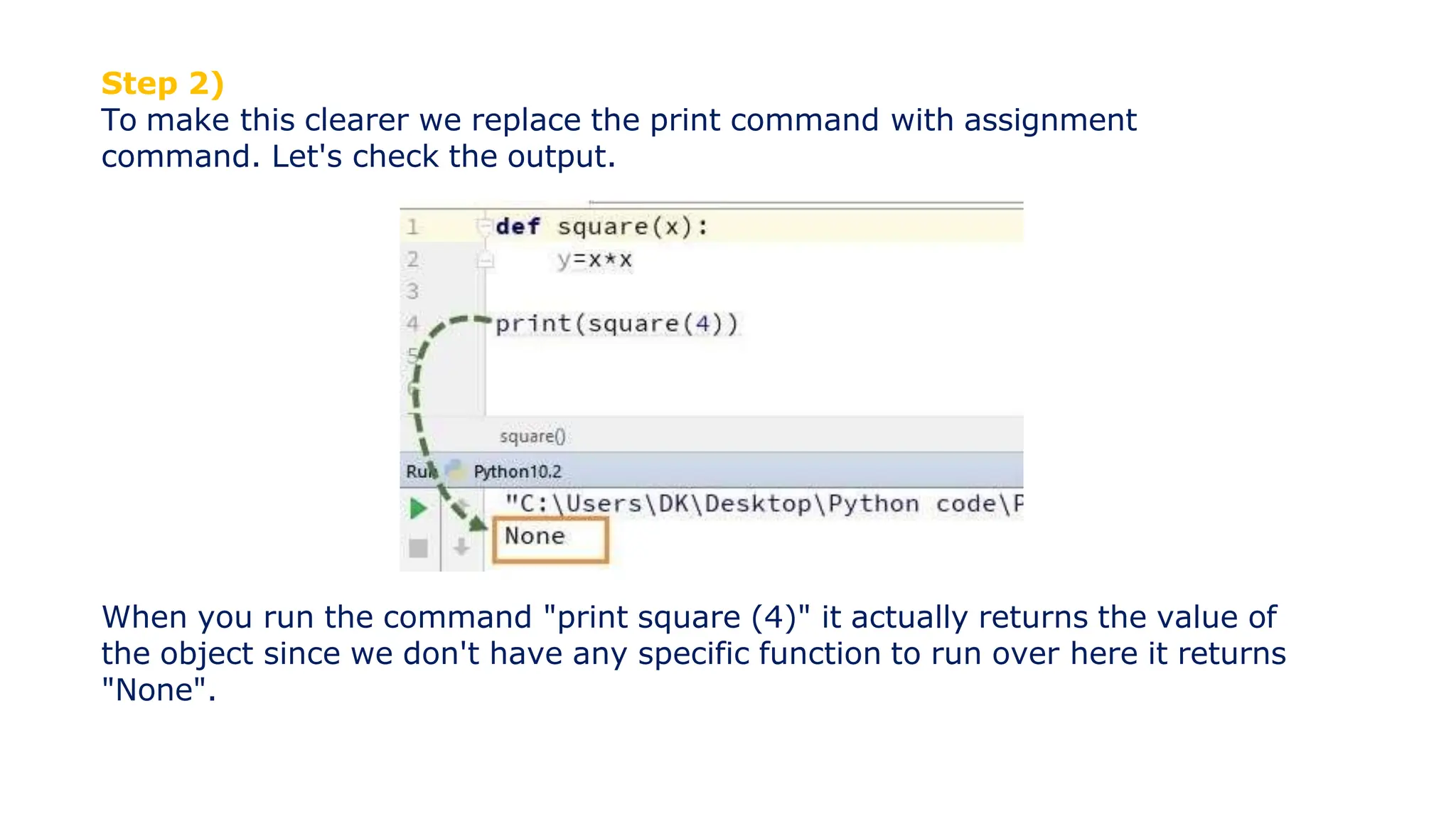 Step 2)
To make this clearer we replace the print command with assignment command. Let's check the output.

1 def square(x):
2     y=x*x
3
4 print(square(4))
5
6

square()

Run Python10.2
"C:\Users\DK\Desktop\Python code\P
None

When you run the command "print square (4)" it actually returns the value of the object since we don't have any specific function to run over here it returns "None".